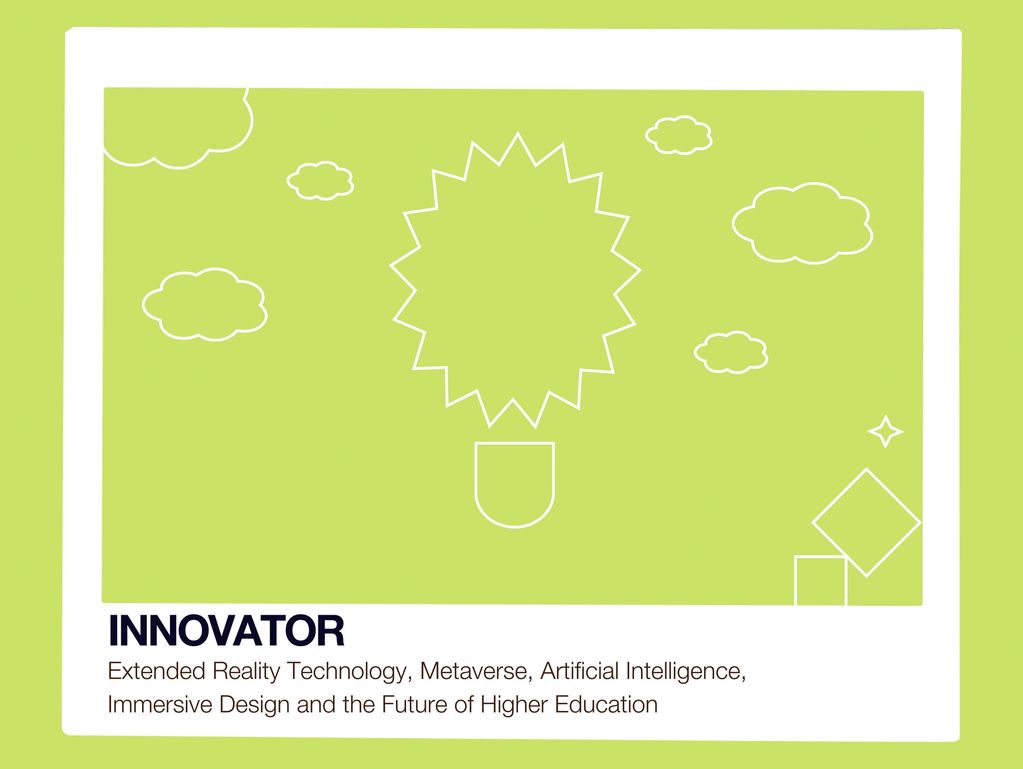 INNOVATOR

Extended Reality Technology, Metaverse, Artificial Intelligence, Immersive Design and the Future of Higher Education